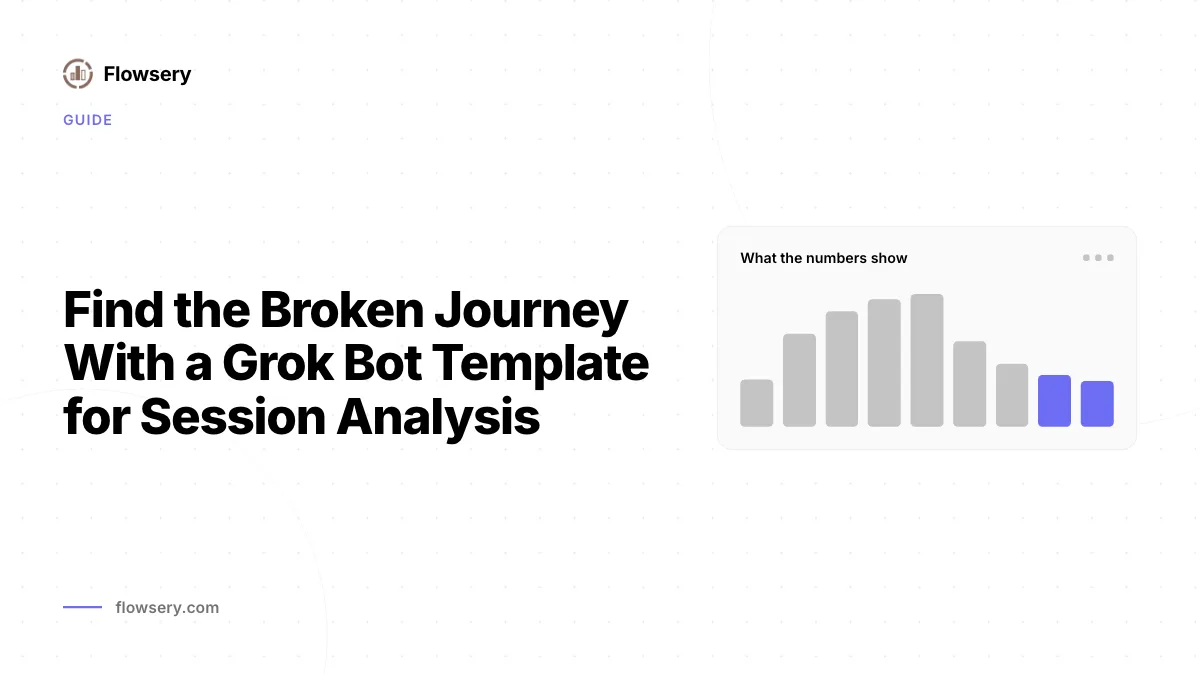 Flowsery

GUIDE

Find the Broken Journey With a Grok Bot Template for Session Analysis

What the numbers show

flowsery.com